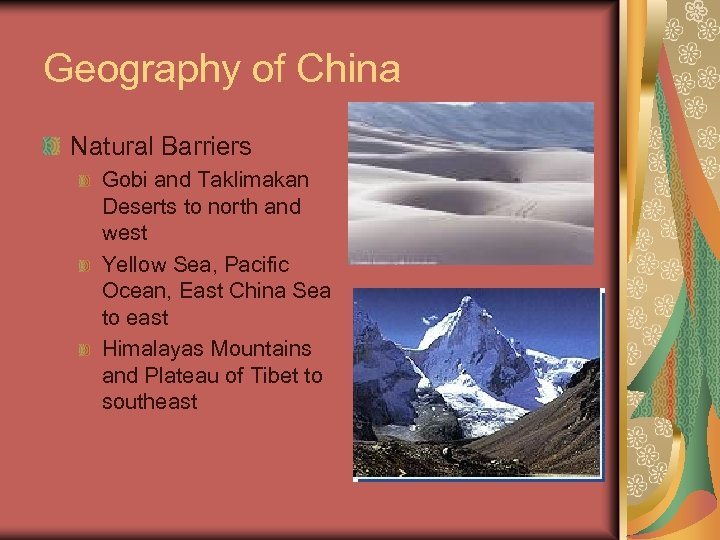 Geography of China

Natural Barriers

Gobi and Taklimakan Deserts to north and west

Yellow Sea, Pacific Ocean, East China Sea to east

Himalayas Mountains and Plateau of Tibet to southeast